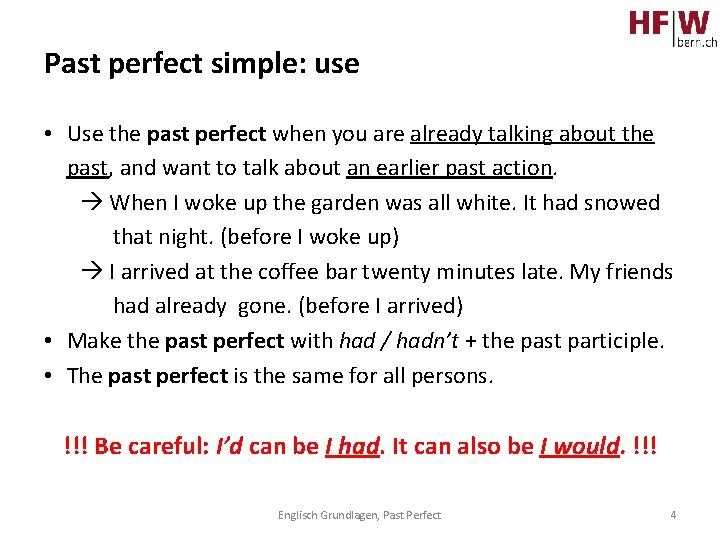 HF|W bern.ch

Past perfect simple: use

• Use the past perfect when you are already talking about the past, and want to talk about an earlier past action.
→ When I woke up the garden was all white. It had snowed that night. (before I woke up)
→ I arrived at the coffee bar twenty minutes late. My friends had already gone. (before I arrived)
• Make the past perfect with had / hadn't + the past participle.
• The past perfect is the same for all persons.

!!! Be careful: I'd can be I had. It can also be I would. !!!

Englisch Grundlagen, Past Perfect

4